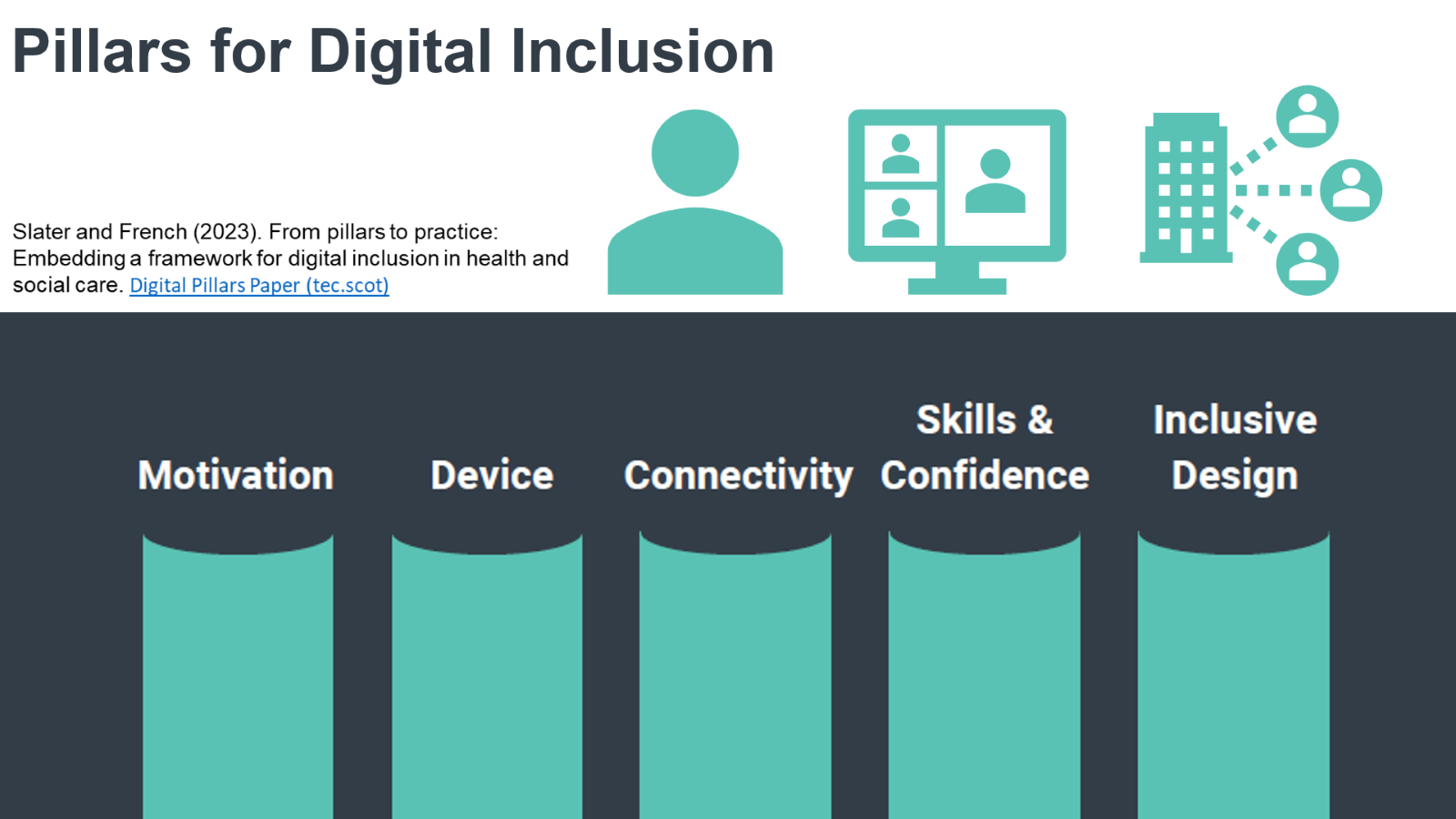 Pillars for Digital Inclusion

Slater and French (2023). From pillars to practice: Embedding a framework for digital inclusion in health and social care. Digital Pillars Paper (tec.scot)

Motivation

Device

Connectivity

Skills & Confidence

Inclusive Design